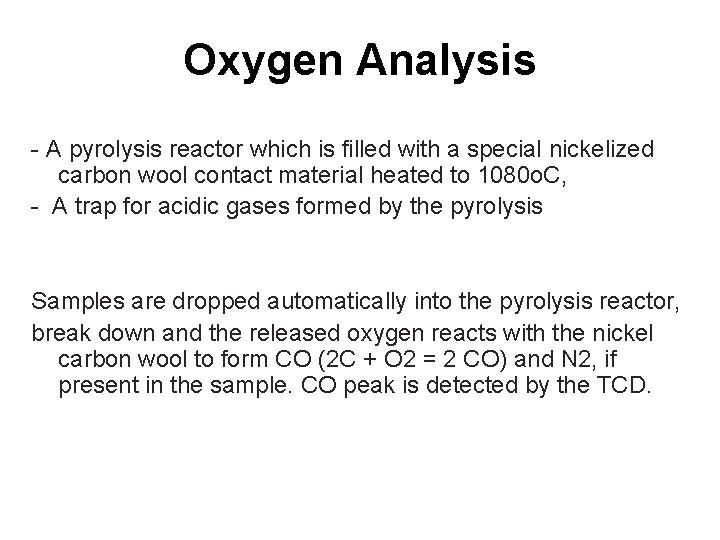 Oxygen Analysis

- A pyrolysis reactor which is filled with a special nickelized carbon wool contact material heated to 1080oC,
- A trap for acidic gases formed by the pyrolysis

Samples are dropped automatically into the pyrolysis reactor, break down and the released oxygen reacts with the nickel carbon wool to form CO (2C + O2 = 2 CO) and N2, if present in the sample. CO peak is detected by the TCD.